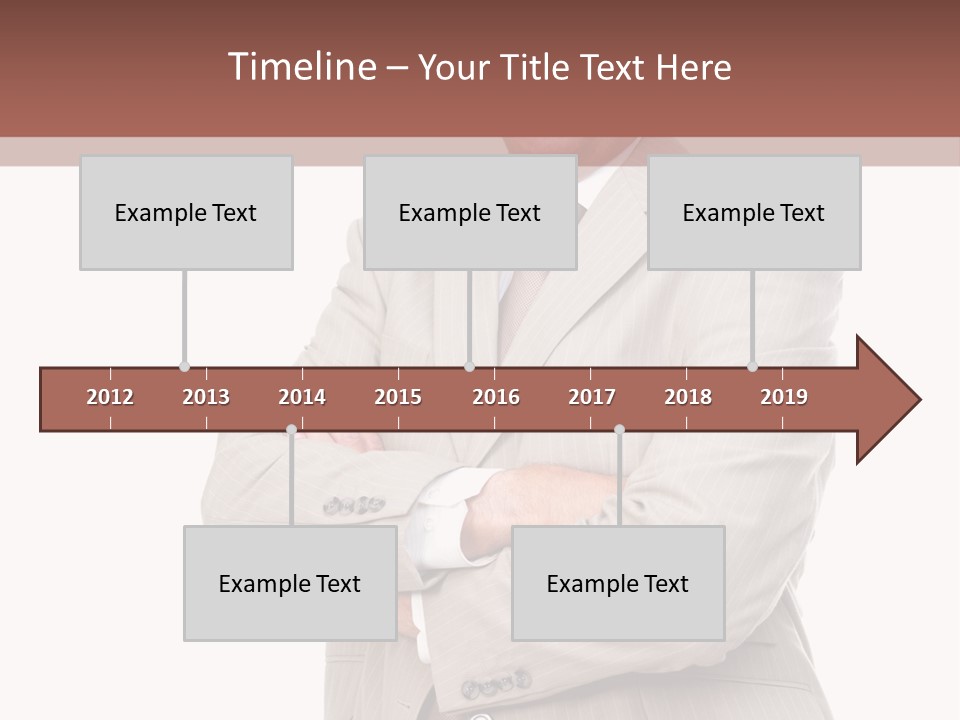 Timeline – Your Title Text Here

Example Text

Example Text

Example Text

2012 2013 2014 2015 2016 2017 2018 2019

Example Text

Example Text